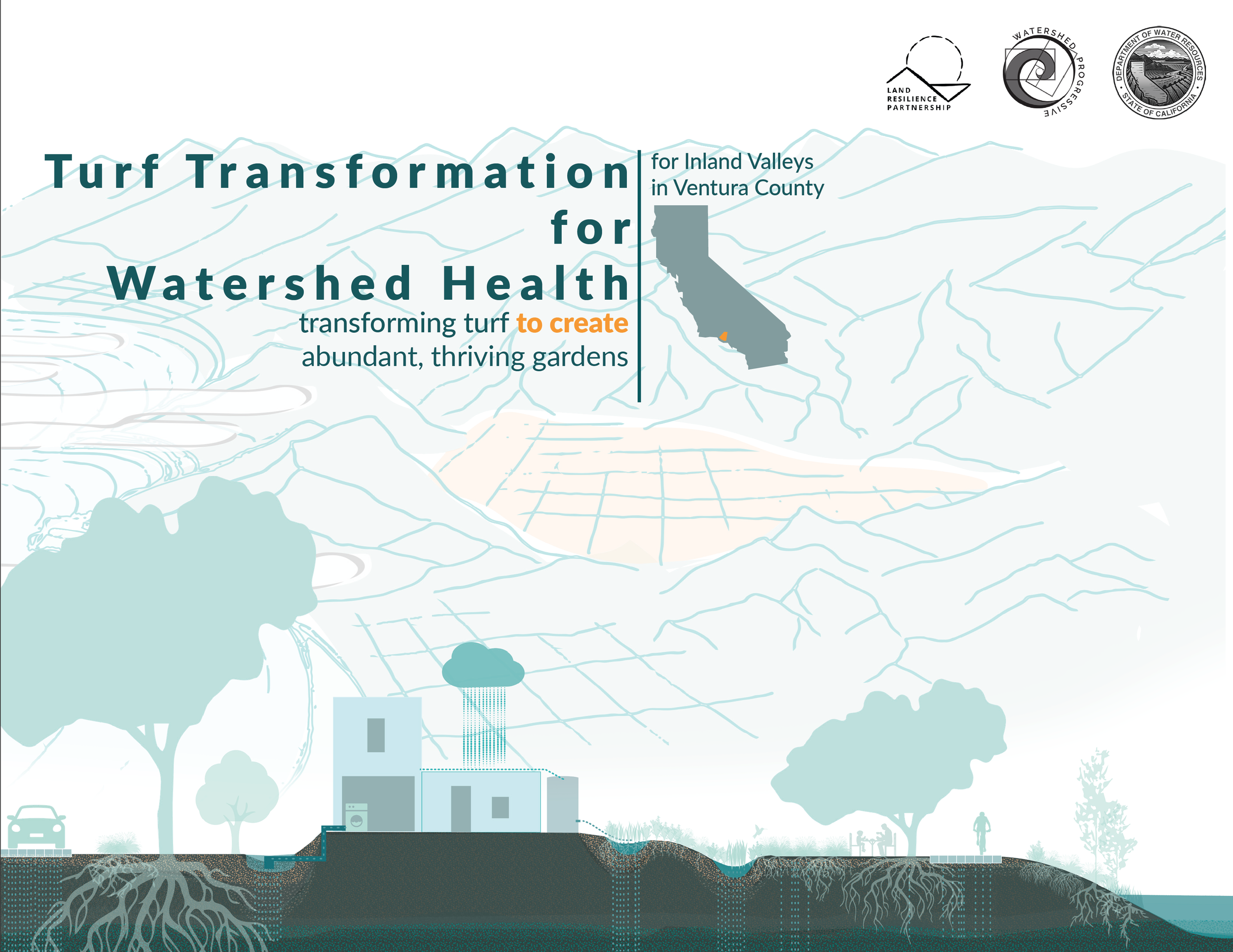 LAND RESILIENCE PARTNERSHIP

WATERSHED PROGRESSIVE

DEPARTMENT OF WATER RESOURCES
STATE OF CALIFORNIA

Turf Transformation for Watershed Health

transforming turf to create abundant, thriving gardens

for Inland Valleys in Ventura County